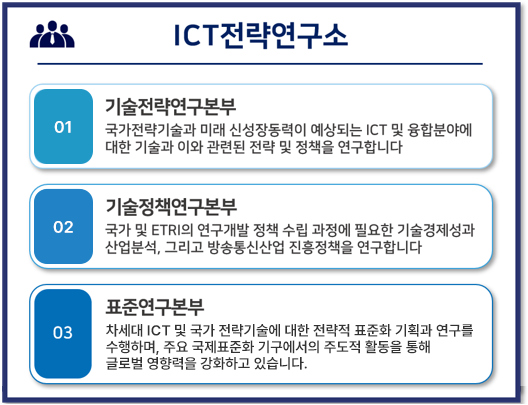 ICT전략연구소

01

기술전략연구본부

국가전략기술과 미래 신성장동력이 예상되는 ICT 및 융합분야에 대한 기술과 이와 관련된 전략 및 정책을 연구합니다

02

기술정책연구본부

국가 및 ETRI의 연구개발 정책 수립 과정에 필요한 기술경제성과 산업분석, 그리고 방송통신산업 진흥정책을 연구합니다

03

표준연구본부

차세대 ICT 및 국가 전략기술에 대한 전략적 표준화 기획과 연구를 수행하며, 주요 국제표준화 기구에서의 주도적 활동을 통해 글로벌 영향력을 강화하고 있습니다.